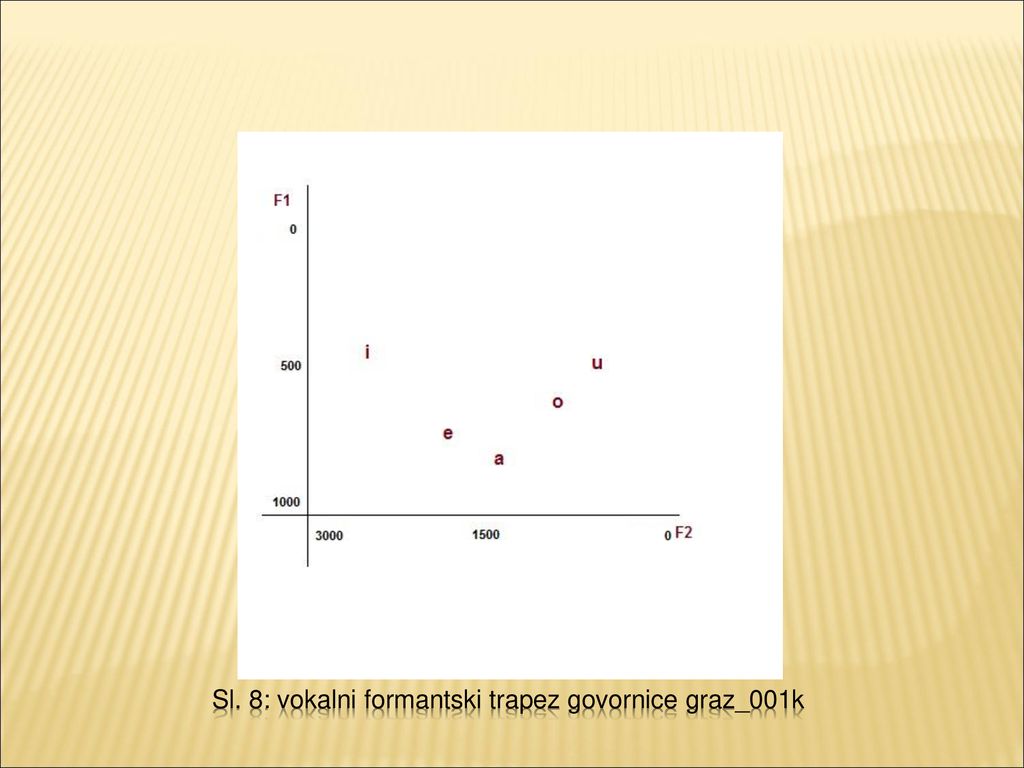 F1
0
500
1000
i
u
o
e
a
3000
1500
0 F2

Sl. 8: vokalni formantski trapez govornice graz_001k